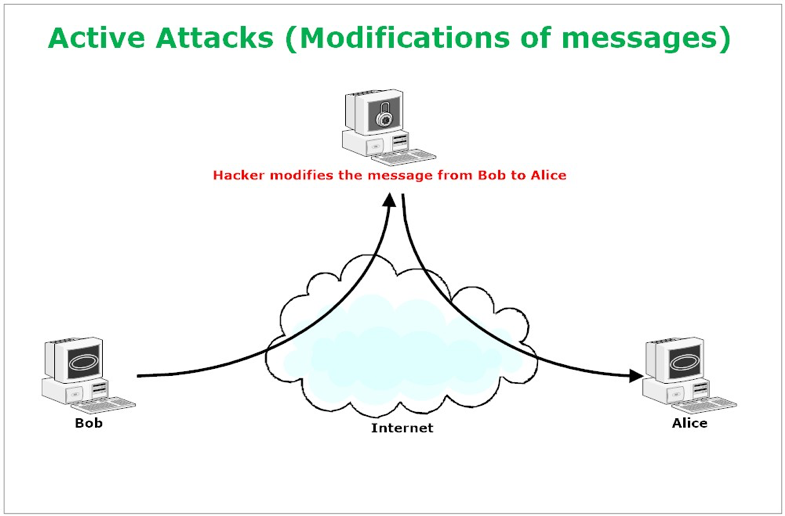 Active Attacks (Modifications of messages)

Hacker modifies the message from Bob to Alice

Bob

Internet

Alice